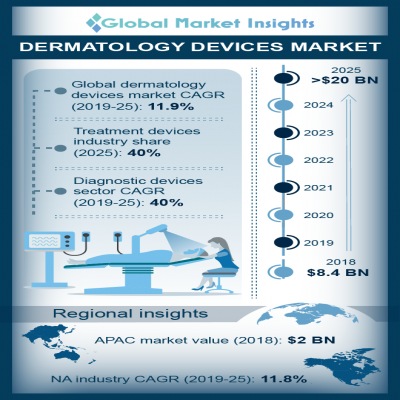 Global Market Insights

DERMATOLOGY DEVICES MARKET

Global dermatology devices market CAGR (2019-25): 11.9%

Treatment devices industry share (2025): 40%

Diagnostic devices sector CAGR (2019-25): 40%

2025
>$20 BN
2024
2023
2022
2021
2020
2019
2018
$8.4 BN

Regional insights

APAC market value (2018): $2 BN

NA industry CAGR (2019-25): 11.8%